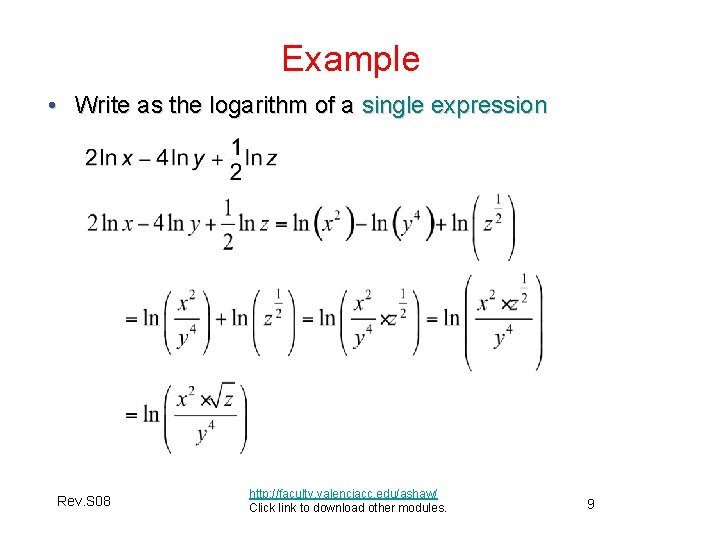 Example

• Write as the logarithm of a single expression

$2\ln x - 4\ln y + \frac{1}{2}\ln z$

$2\ln x - 4\ln y + \frac{1}{2}\ln z = \ln\left(x^2\right) - \ln\left(y^4\right) + \ln\left(z^{\frac{1}{2}}\right)$

$= \ln\left(\frac{x^2}{y^4}\right) + \ln\left(z^{\frac{1}{2}}\right) = \ln\left(\frac{x^2}{y^4} \times z^{\frac{1}{2}}\right) = \ln\left(\frac{x^2 \times z^{\frac{1}{2}}}{y^4}\right)$

$= \ln\left(\frac{x^2 \times \sqrt{z}}{y^4}\right)$

Rev.S08

http://faculty.valenciacc.edu/ashaw/
Click link to download other modules.

9